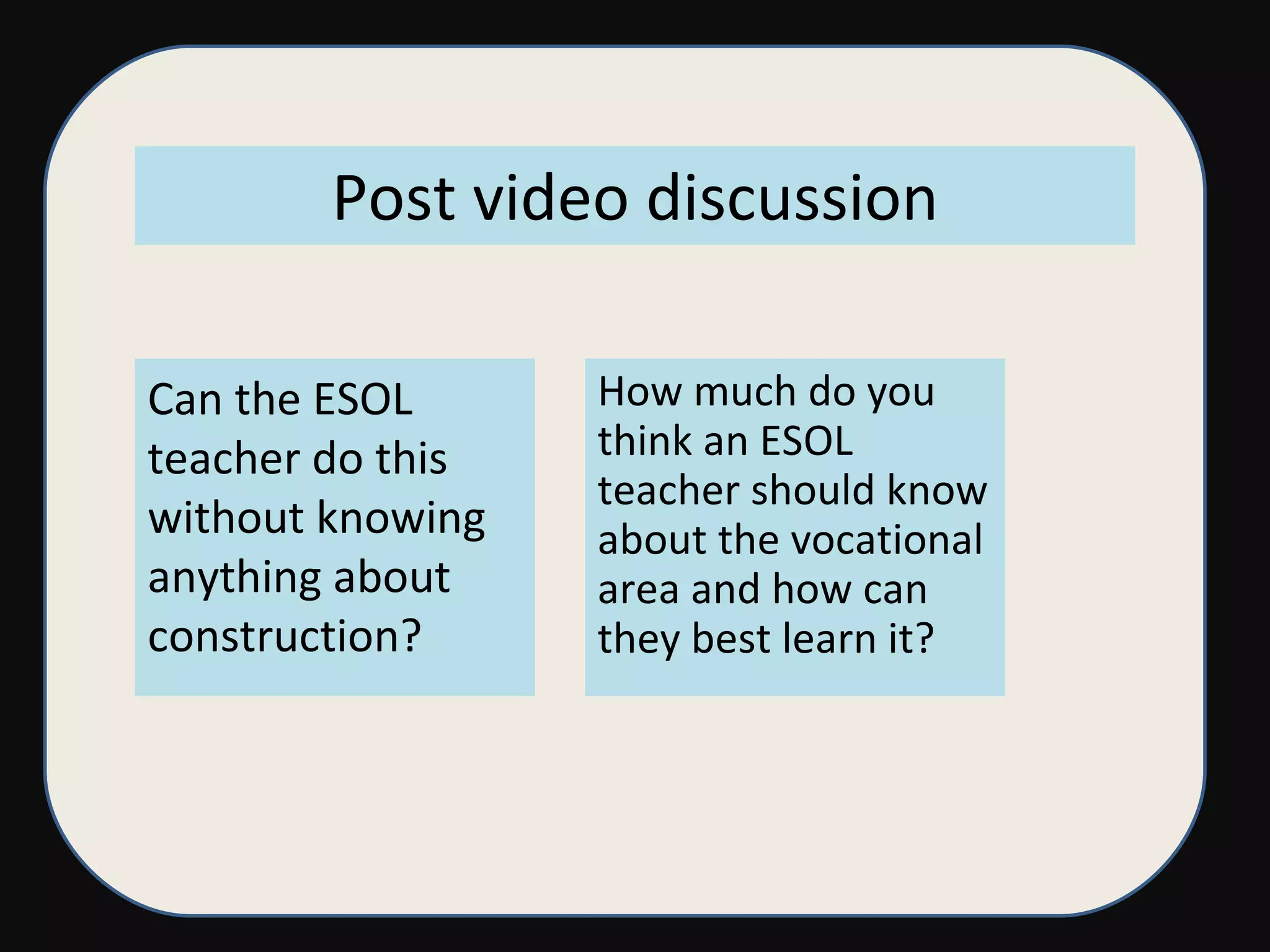 Post video discussion

Can the ESOL teacher do this without knowing anything about construction?

How much do you think an ESOL teacher should know about the vocational area and how can they best learn it?